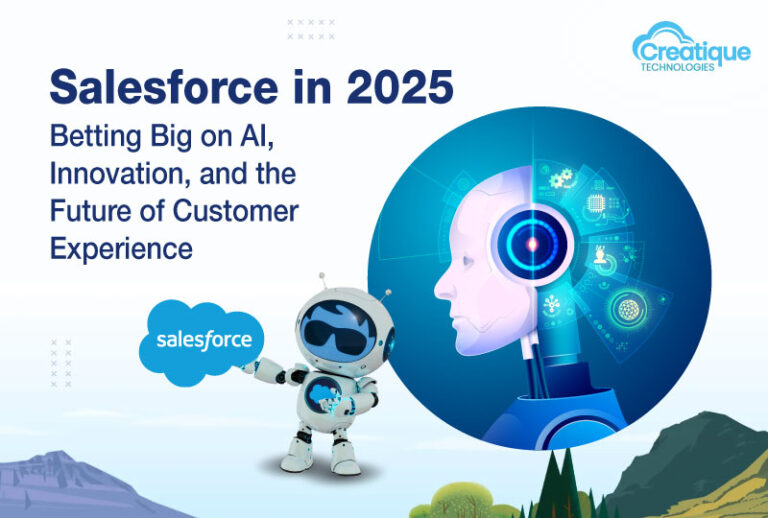 Creatique
TECHNOLOGIES

Salesforce in 2025

Betting Big on AI, Innovation, and the Future of Customer Experience

salesforce